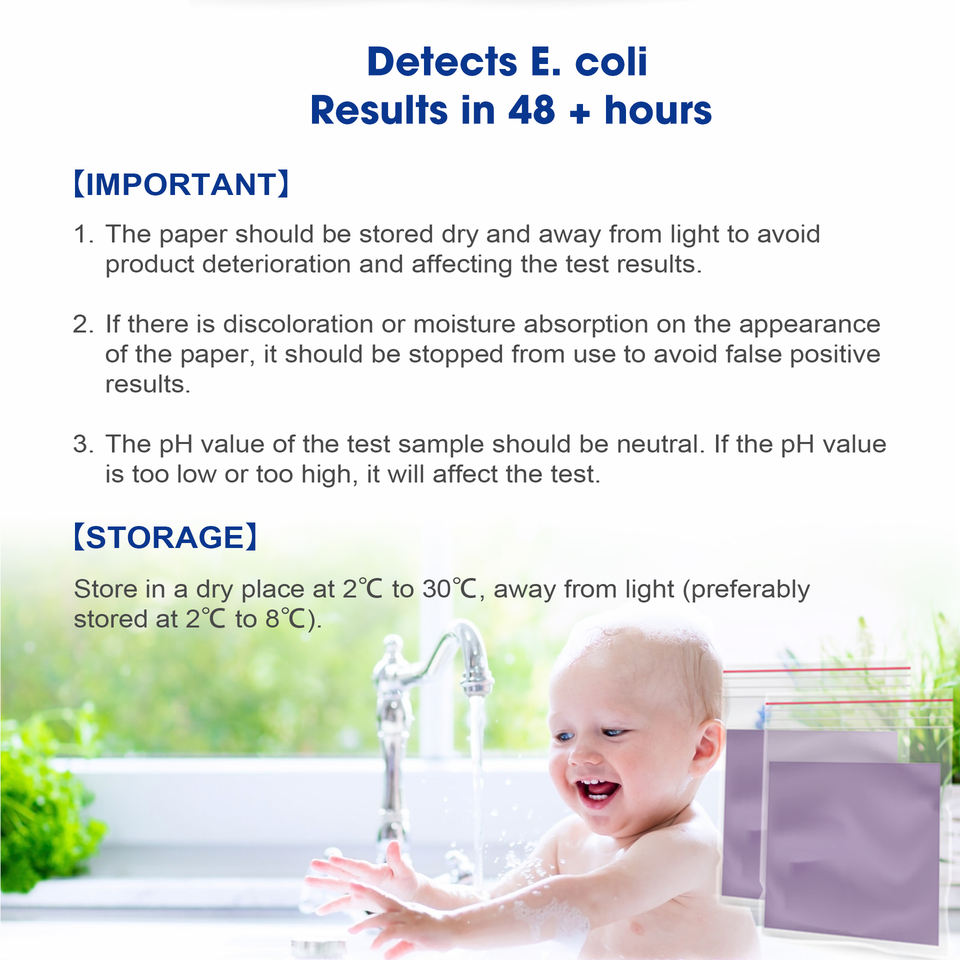 Detects E. coli
Results in 48 + hours

【IMPORTANT】

1. The paper should be stored dry and away from light to avoid product deterioration and affecting the test results.

2. If there is discoloration or moisture absorption on the appearance of the paper, it should be stopped from use to avoid false positive results.

3. The pH value of the test sample should be neutral. If the pH value is too low or too high, it will affect the test.

【STORAGE】

Store in a dry place at 2℃ to 30℃, away from light (preferably stored at 2℃ to 8℃).